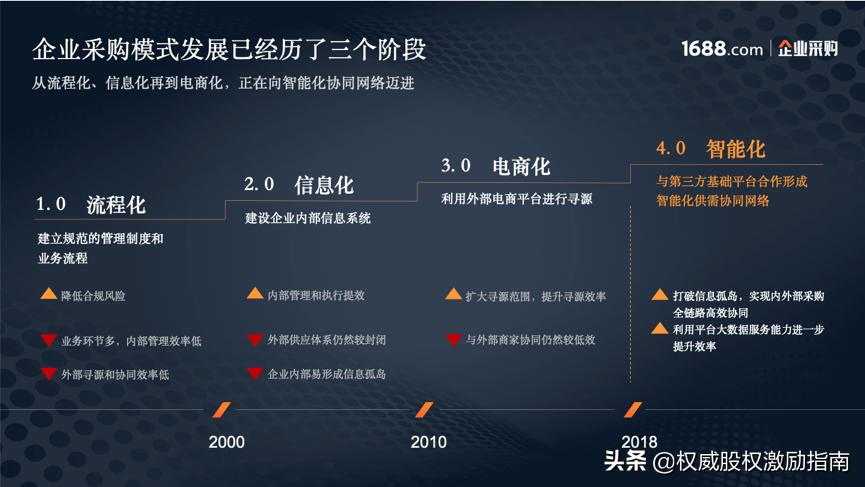 企业采购模式发展已经历了三个阶段

1688.com | 企业采购

从流程化、信息化再到电商化，正在向智能化协同网络迈进

1.0 流程化

建立规范的管理制度和业务流程

降低合规风险

业务环节多，内部管理效率低

外部寻源和协同效率低

2.0 信息化

建设企业内部信息系统

内部管理和执行提效

外部供应体系仍然较封闭

企业内部易形成信息孤岛

3.0 电商化

利用外部电商平台进行寻源

扩大寻源范围，提升寻源效率

与外部商家协同仍然较低效

4.0 智能化

与第三方基础平台合作形成智能化供需协同网络

打破信息孤岛，实现内外部采购全链路高效协同

利用平台大数据服务能力进一步提升效率

2000

2010

2018

头条 @权威股权激励指南